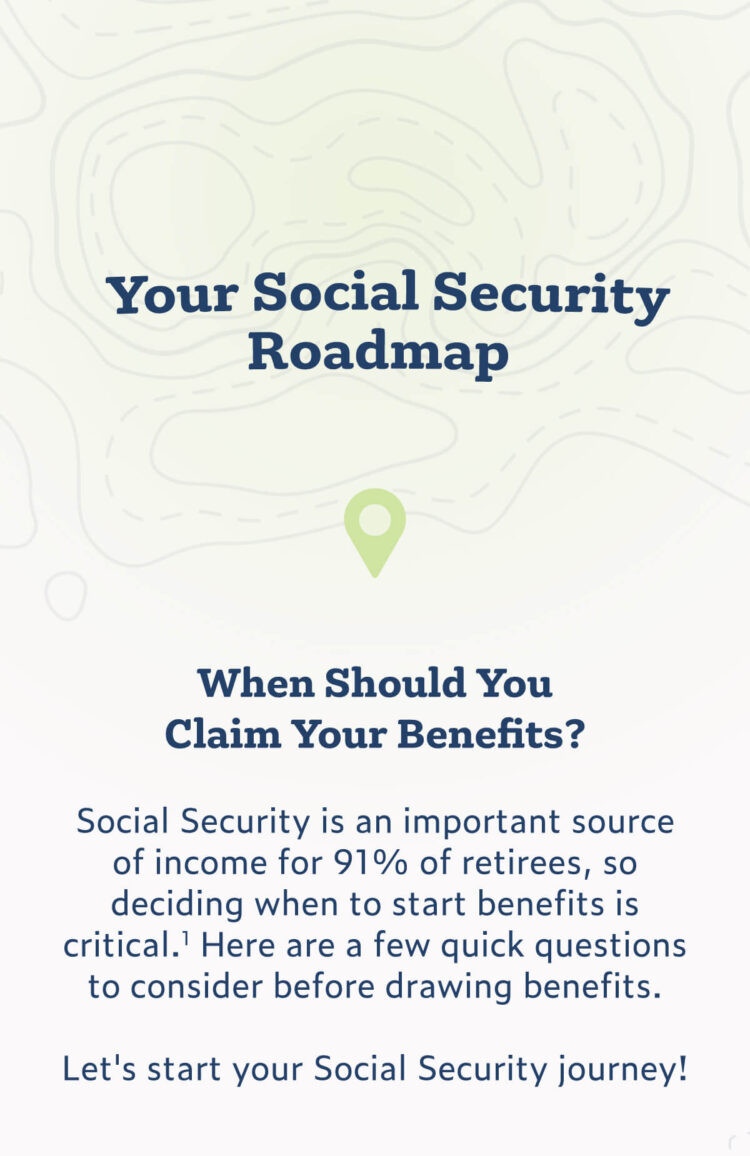 Your Social Security Roadmap

When Should You Claim Your Benefits?

Social Security is an important source of income for 91% of retirees, so deciding when to start benefits is critical.$^1$ Here are a few quick questions to consider before drawing benefits.

Let's start your Social Security journey!